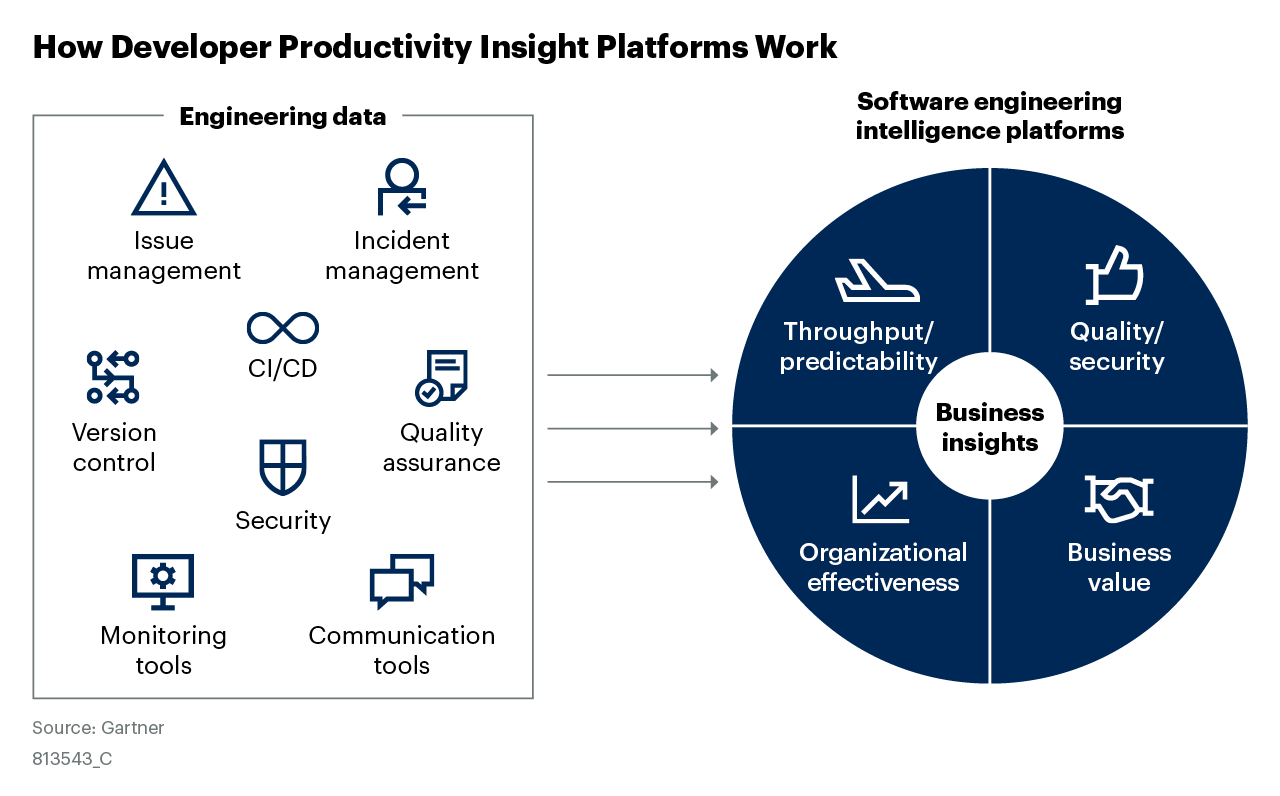 How Developer Productivity Insight Platforms Work

Engineering data

Issue management

Incident management

CI/CD

Version control

Quality assurance

Security

Monitoring tools

Communication tools

Software engineering intelligence platforms

Throughput/ predictability

Quality/ security

Business insights

Organizational effectiveness

Business value

Source: Gartner
813543_C